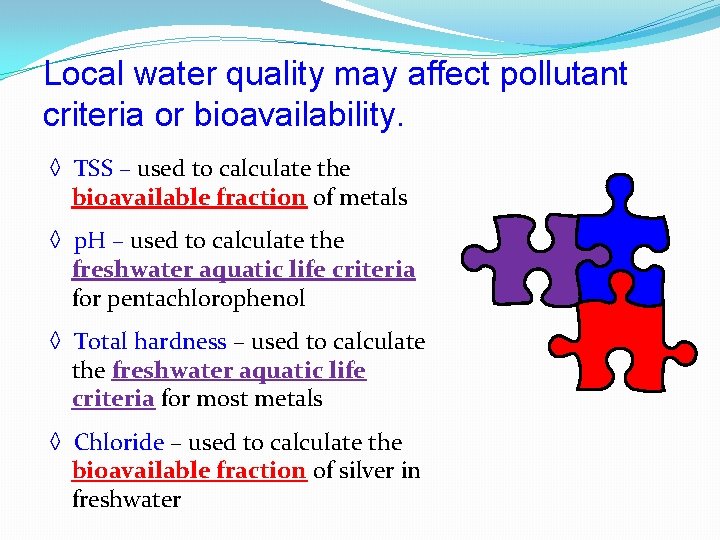 Local water quality may affect pollutant criteria or bioavailability.

◊ TSS – used to calculate the bioavailable fraction of metals

◊ pH – used to calculate the freshwater aquatic life criteria for pentachlorophenol

◊ Total hardness – used to calculate the freshwater aquatic life criteria for most metals

◊ Chloride – used to calculate the bioavailable fraction of silver in freshwater